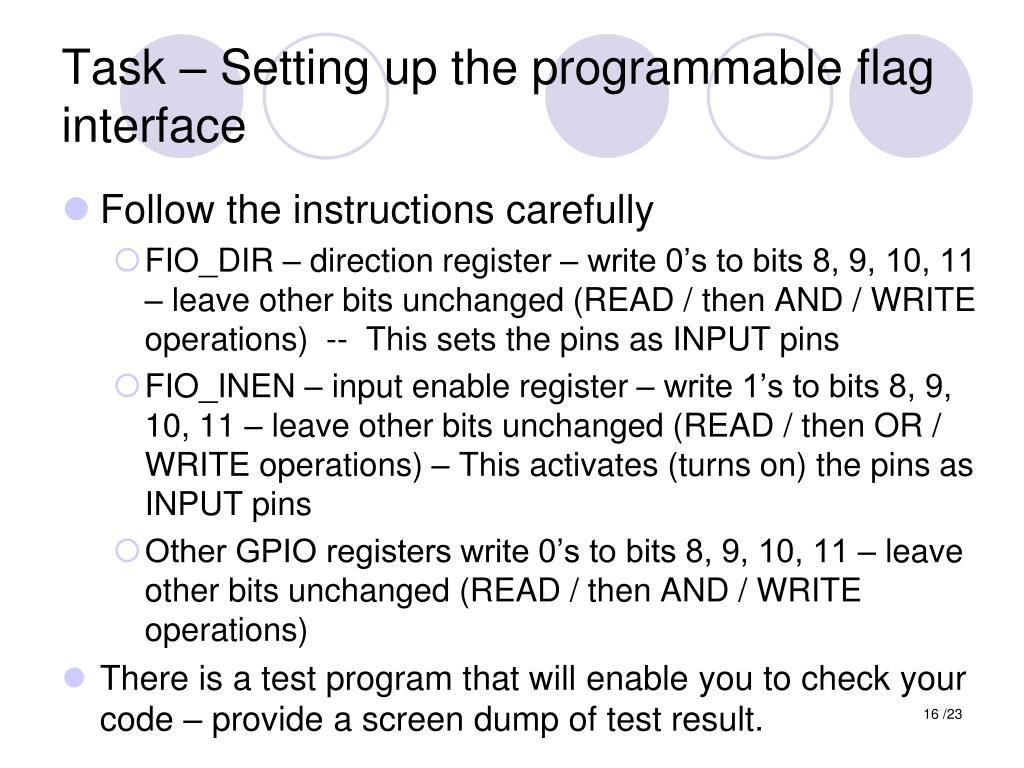 Task – Setting up the programmable flag interface

Follow the instructions carefully

FIO_DIR – direction register – write 0’s to bits 8, 9, 10, 11 – leave other bits unchanged (READ / then AND / WRITE operations) -- This sets the pins as INPUT pins

FIO_INEN – input enable register – write 1’s to bits 8, 9, 10, 11 – leave other bits unchanged (READ / then OR / WRITE operations) – This activates (turns on) the pins as INPUT pins

Other GPIO registers write 0’s to bits 8, 9, 10, 11 – leave other bits unchanged (READ / then AND / WRITE operations)

There is a test program that will enable you to check your code – provide a screen dump of test result.

16 /23